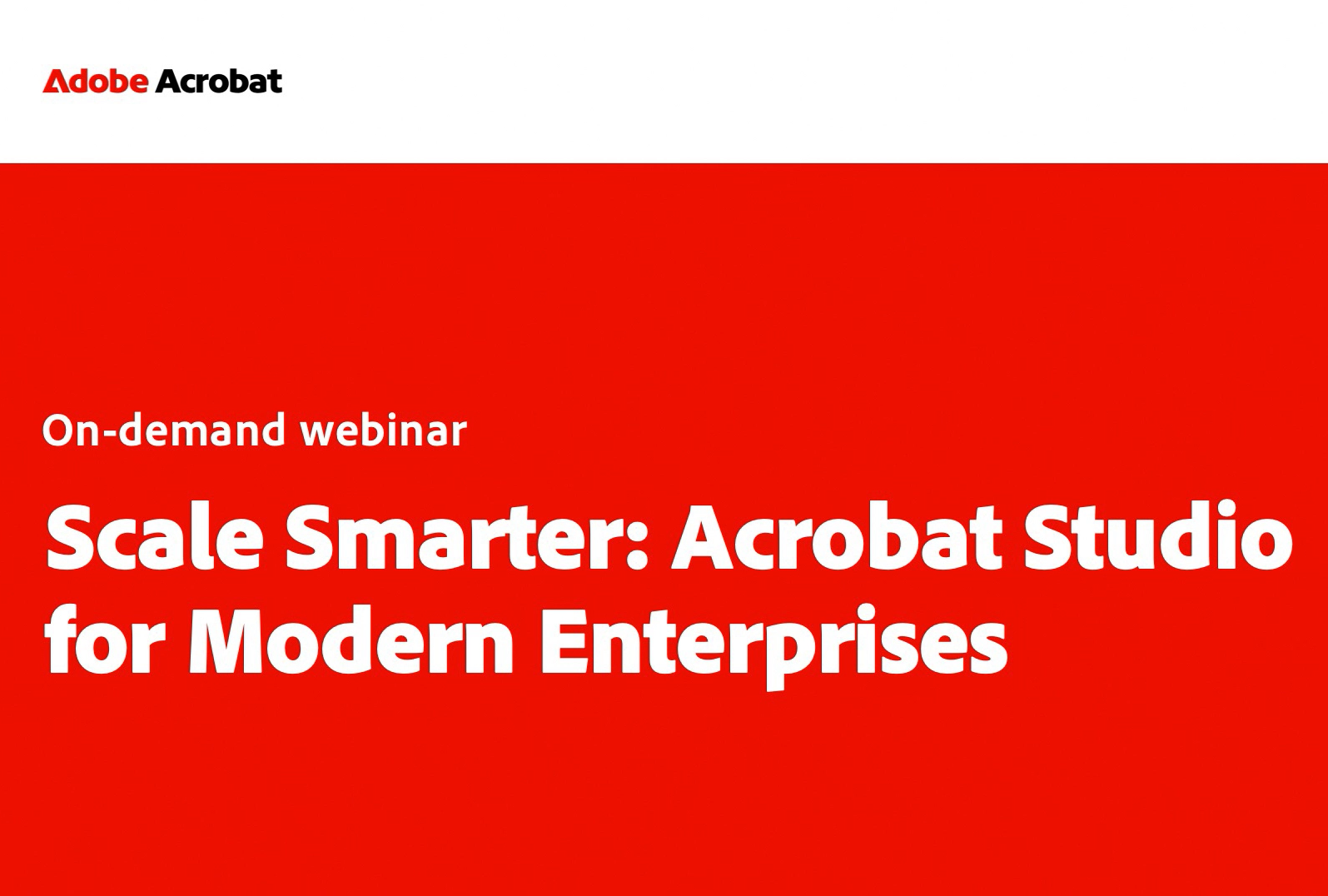 Adobe Acrobat

On-demand webinar

Scale Smarter: Acrobat Studio for Modern Enterprises